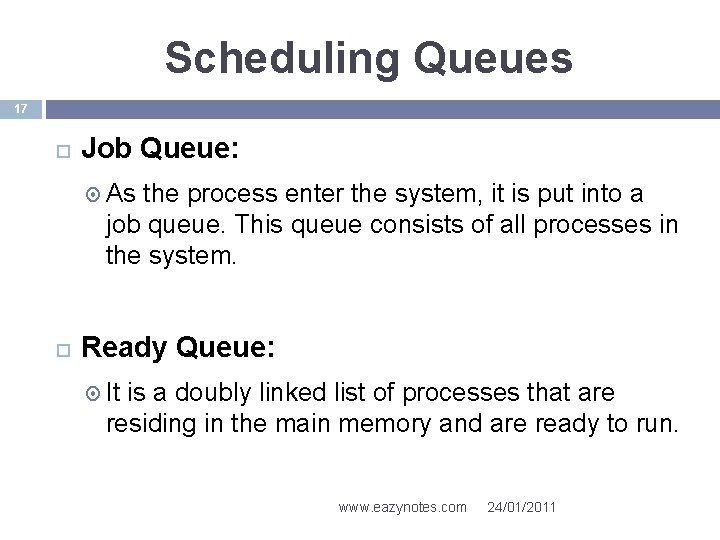 Scheduling Queues

17

Job Queue:

As the process enter the system, it is put into a job queue. This queue consists of all processes in the system.

Ready Queue:

It is a doubly linked list of processes that are residing in the main memory and are ready to run.

www.eazynotes.com 24/01/2011